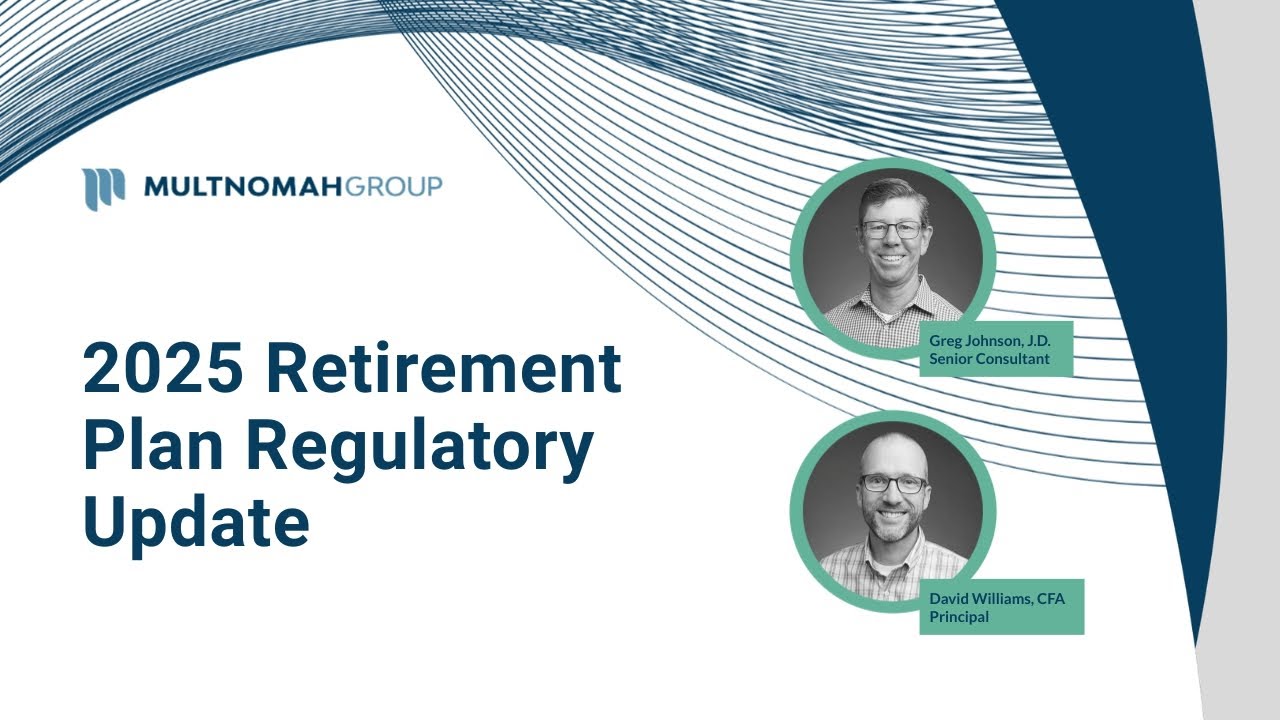 MULTNOMAHGROUP

2025 Retirement Plan Regulatory Update

Greg Johnson, J.D.
Senior Consultant

David Williams, CFA
Principal